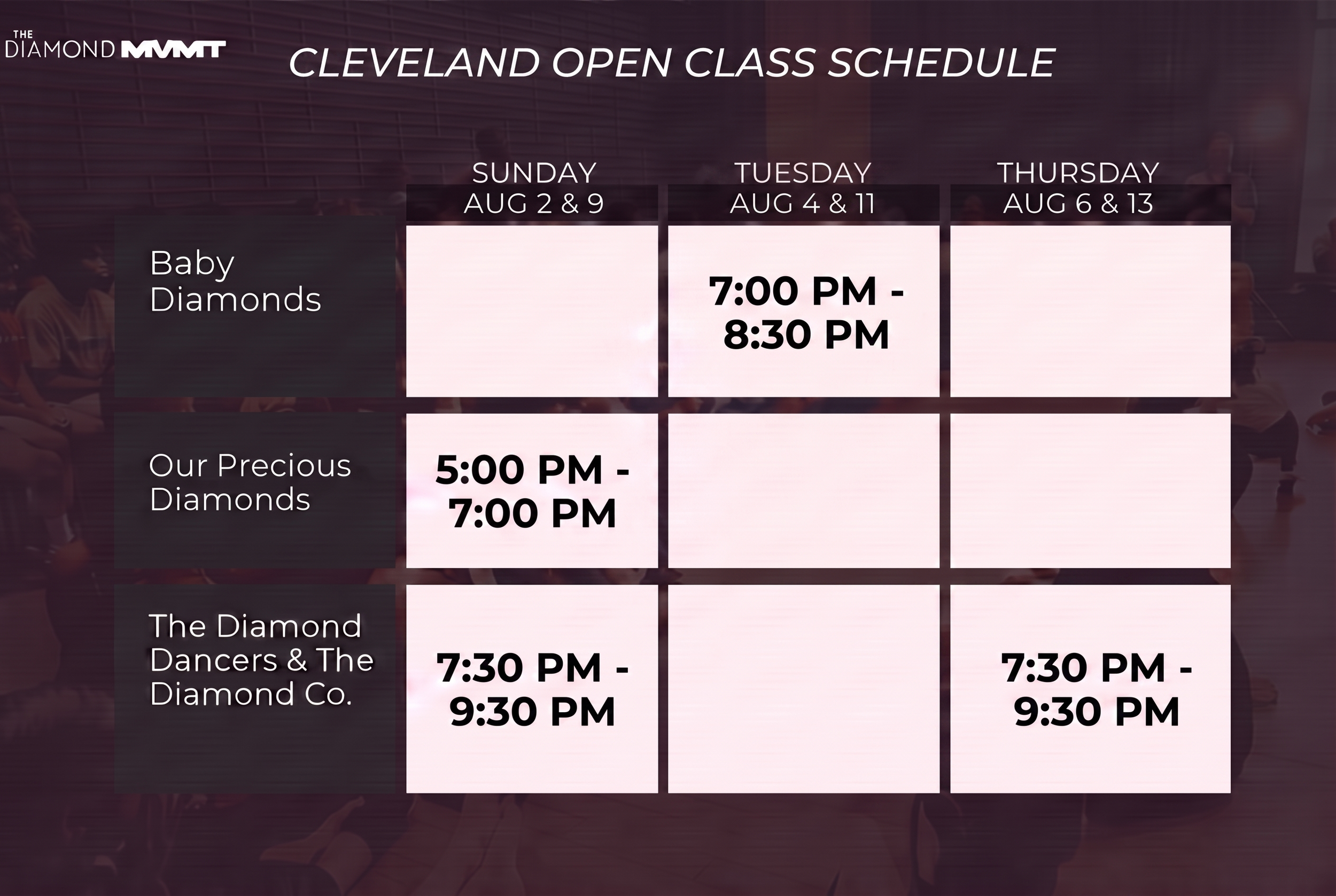 THE DIAMOND MVMT

CLEVELAND OPEN CLASS SCHEDULE

| | SUNDAY AUG 2 & 9 | TUESDAY AUG 4 & 11 | THURSDAY AUG 6 & 13 |
|---|---|---|---|
| Baby Diamonds | | 7:00 PM - 8:30 PM | |
| Our Precious Diamonds | 5:00 PM - 7:00 PM | | |
| The Diamond Dancers & The Diamond Co. | 7:30 PM - 9:30 PM | | 7:30 PM - 9:30 PM |